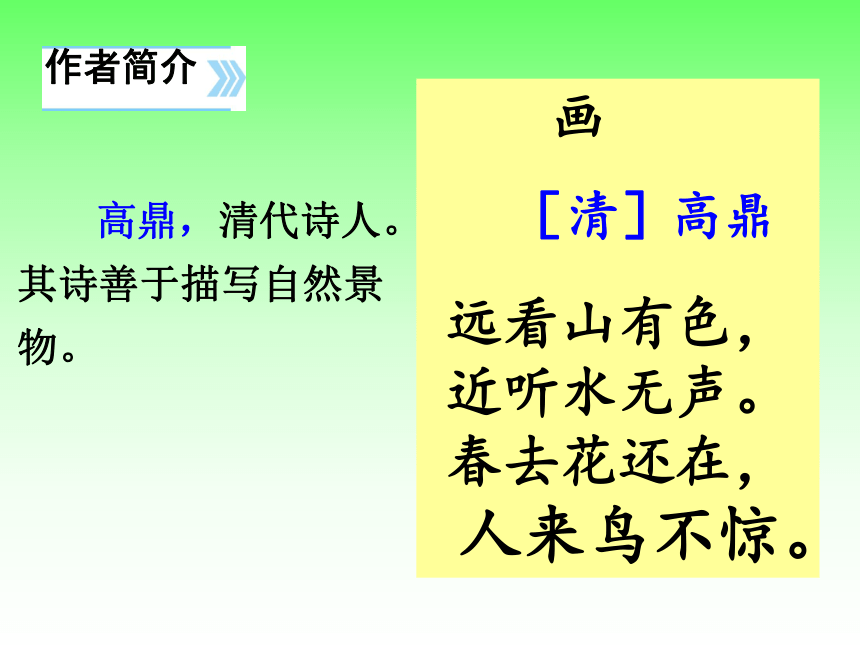 作者简介

高鼎，清代诗人。其诗善于描写自然景物。

画

［清］高鼎

远看山有色，
近听水无声。
春去花还在，
人来鸟不惊。